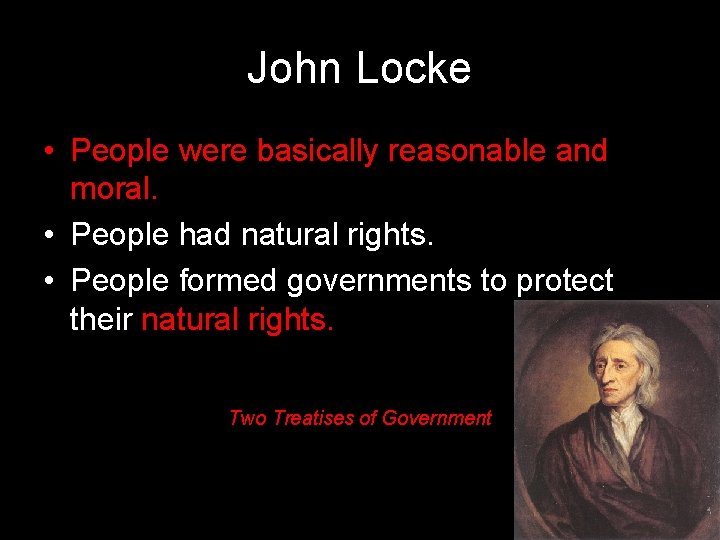 John Locke

• People were basically reasonable and moral.

• People had natural rights.

• People formed governments to protect their natural rights.

Two Treatises of Government